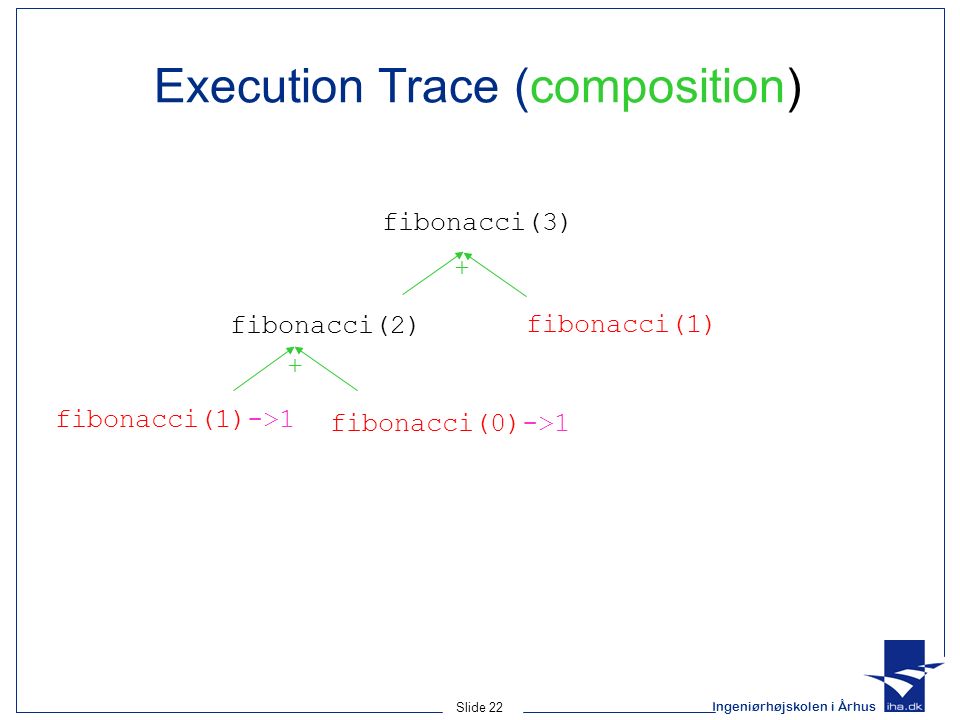 Execution Trace (composition)

fibonacci(3)

+

fibonacci(2)

fibonacci(1)

+

fibonacci(1)->1

fibonacci(0)->1

Slide 22

Ingeniørhøjskolen i Århus

iha.dk